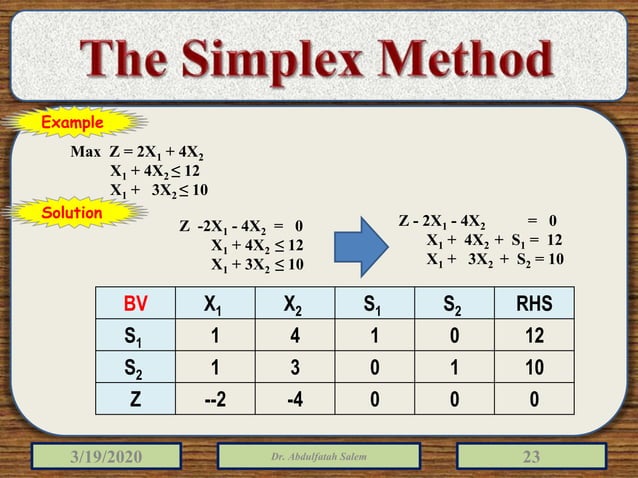 The Simplex Method

Example

Max $Z = 2X_1 + 4X_2$
$X_1 + 4X_2 \leq 12$
$X_1 + 3X_2 \leq 10$

Solution

$Z - 2X_1 - 4X_2 = 0$
$X_1 + 4X_2 \leq 12$
$X_1 + 3X_2 \leq 10$

$Z - 2X_1 - 4X_2 = 0$
$X_1 + 4X_2 + S_1 = 12$
$X_1 + 3X_2 + S_2 = 10$

| BV | $X_1$ | $X_2$ | $S_1$ | $S_2$ | RHS |
|---|---|---|---|---|---|
| $S_1$ | 1 | 4 | 1 | 0 | 12 |
| $S_2$ | 1 | 3 | 0 | 1 | 10 |
| Z | --2 | -4 | 0 | 0 | 0 |

3/19/2020

Dr. Abdulfatah Salem

23